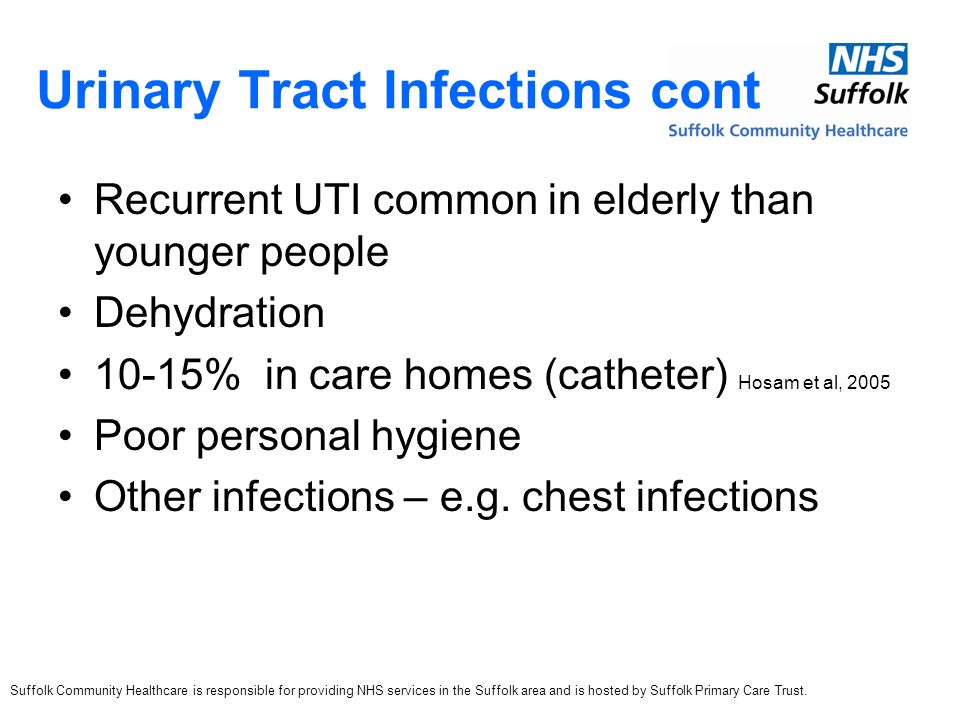 Urinary Tract Infections cont

NHS
Suffolk
Suffolk Community Healthcare

• Recurrent UTI common in elderly than younger people
• Dehydration
• 10-15% in care homes (catheter) Hosam et al, 2005
• Poor personal hygiene
• Other infections – e.g. chest infections

Suffolk Community Healthcare is responsible for providing NHS services in the Suffolk area and is hosted by Suffolk Primary Care Trust.